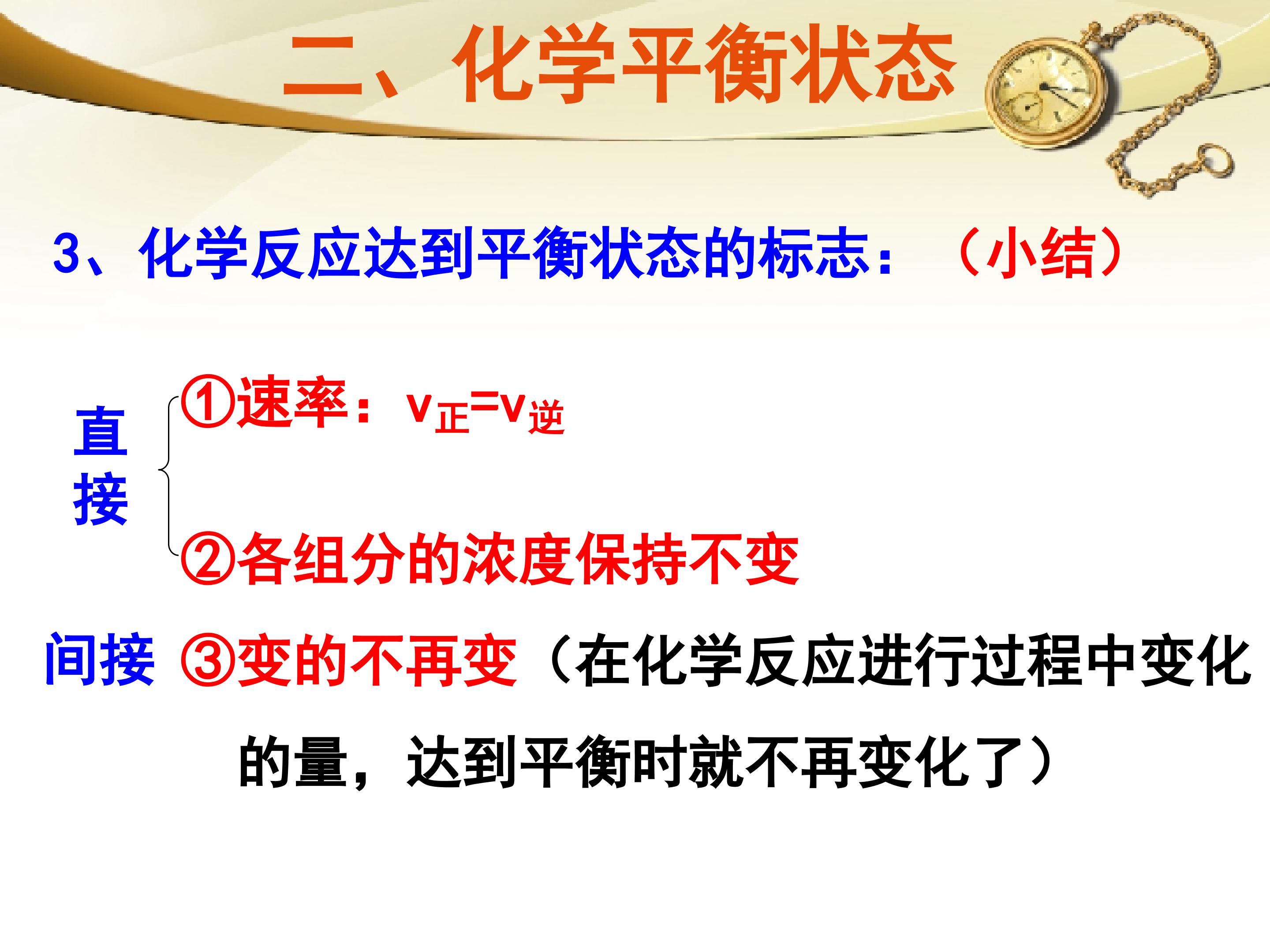 二、化学平衡状态

3、化学反应达到平衡状态的标志：（小结）

直接

①速率：$v_{正}=v_{逆}$

②各组分的浓度保持不变

间接 ③变的不再变（在化学反应进行过程中变化的量，达到平衡时就不再变化了）